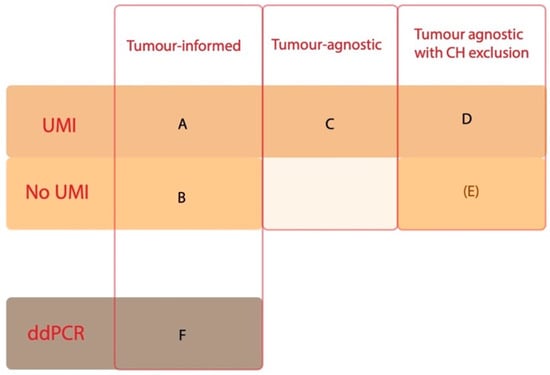 |  | Tumour-informed | Tumour-agnostic | Tumour agnostic with CH exclusion |
|---|---|---|---|
| UMI | A | C | D |
| No UMI | B |  | (E) |
| ddPCR | F |  |  |